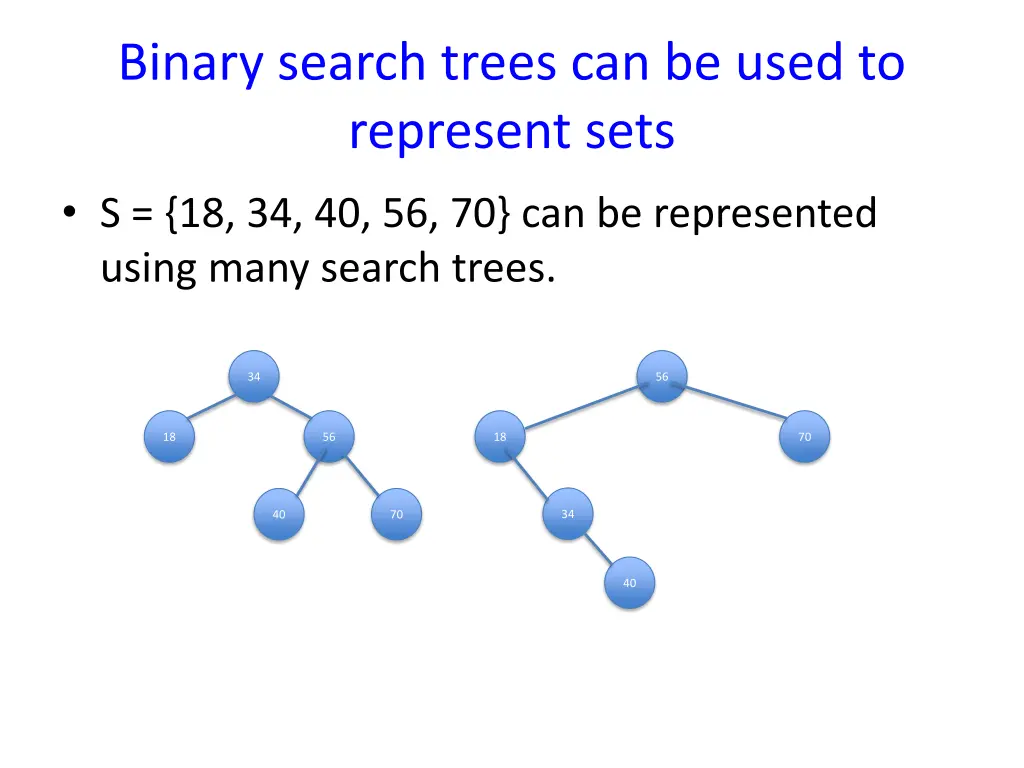 Binary search trees can be used to represent sets

• S = {18, 34, 40, 56, 70} can be represented using many search trees.

34
18
56
40
70

56
18
70
34
40